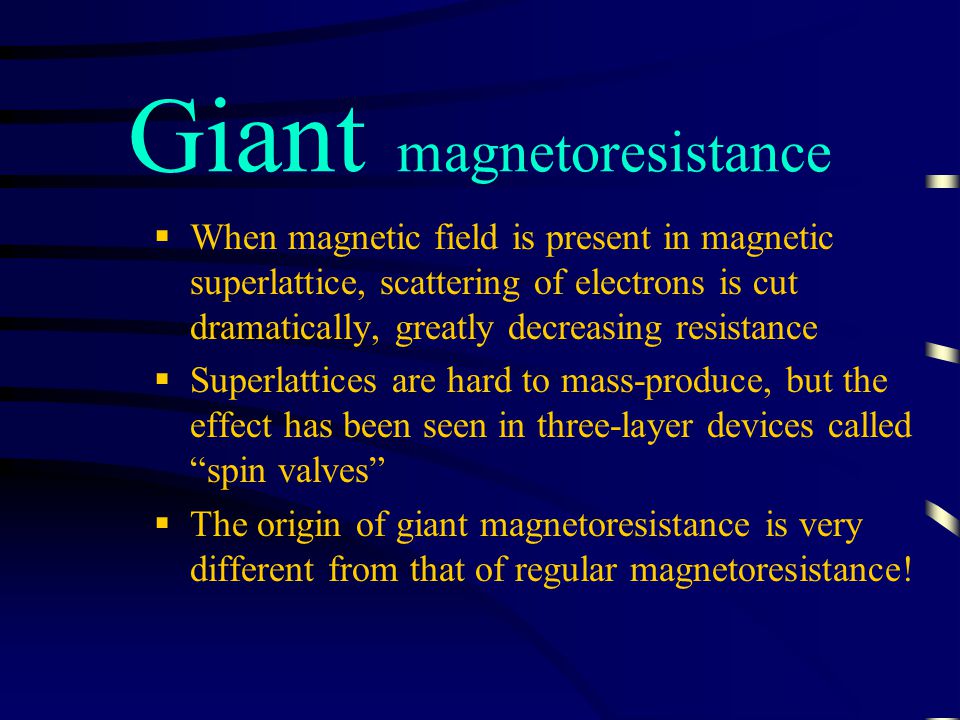 Giant magnetoresistance

▪ When magnetic field is present in magnetic superlattice, scattering of electrons is cut dramatically, greatly decreasing resistance

▪ Superlattices are hard to mass-produce, but the effect has been seen in three-layer devices called “spin valves”

▪ The origin of giant magnetoresistance is very different from that of regular magnetoresistance!